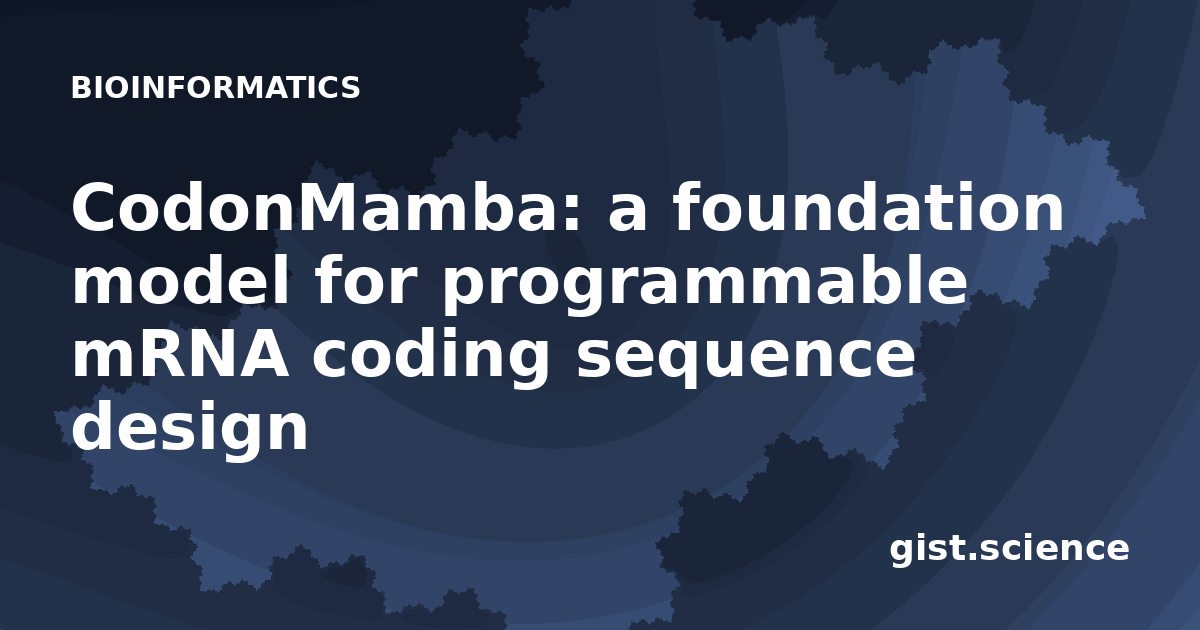 BIOINFORMATICS

CodonMamba: a foundation model for programmable mRNA coding sequence design

gist.science